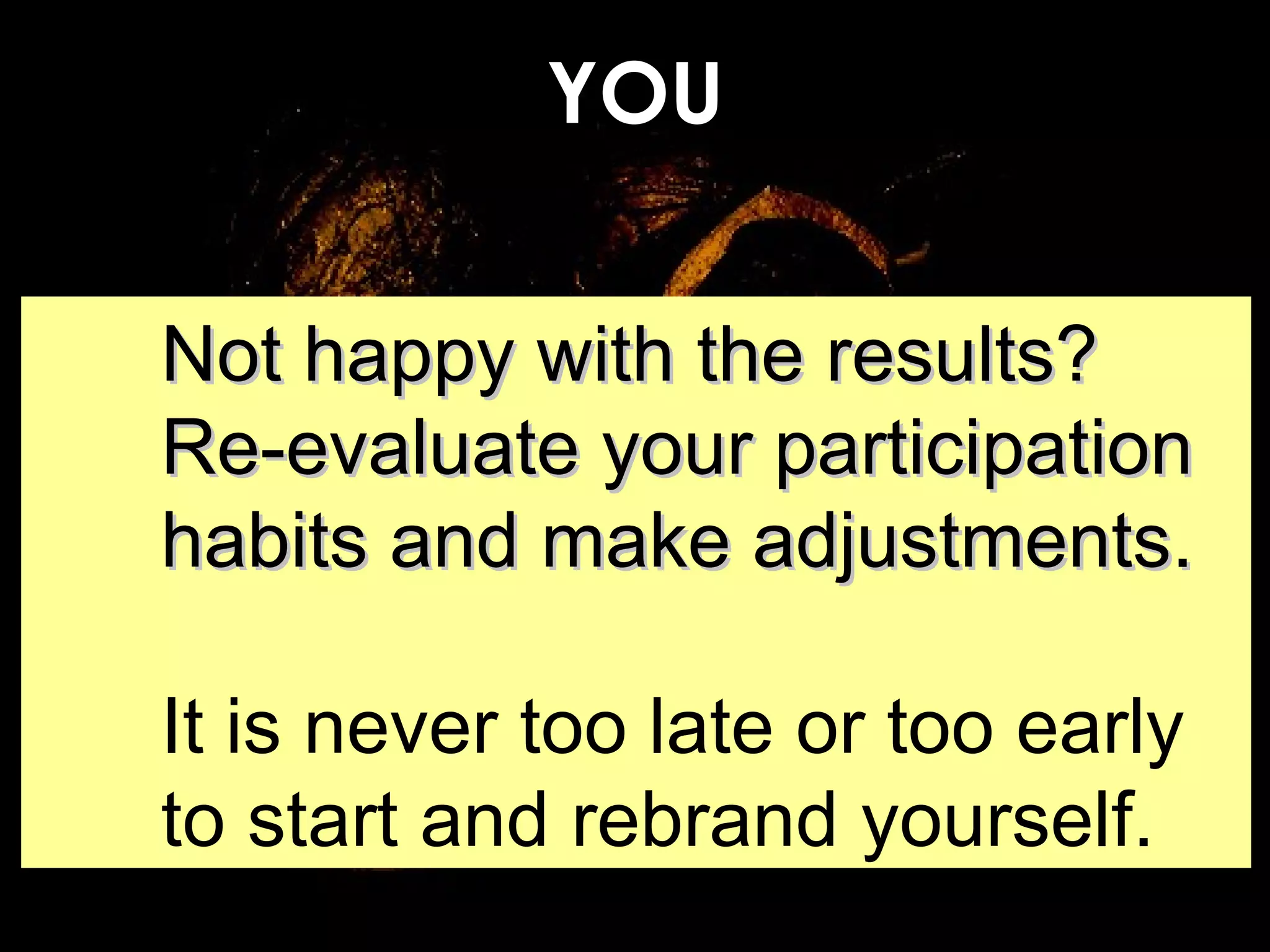 YOU

Not happy with the results? Re-evaluate your participation habits and make adjustments.

It is never too late or too early to start and rebrand yourself.